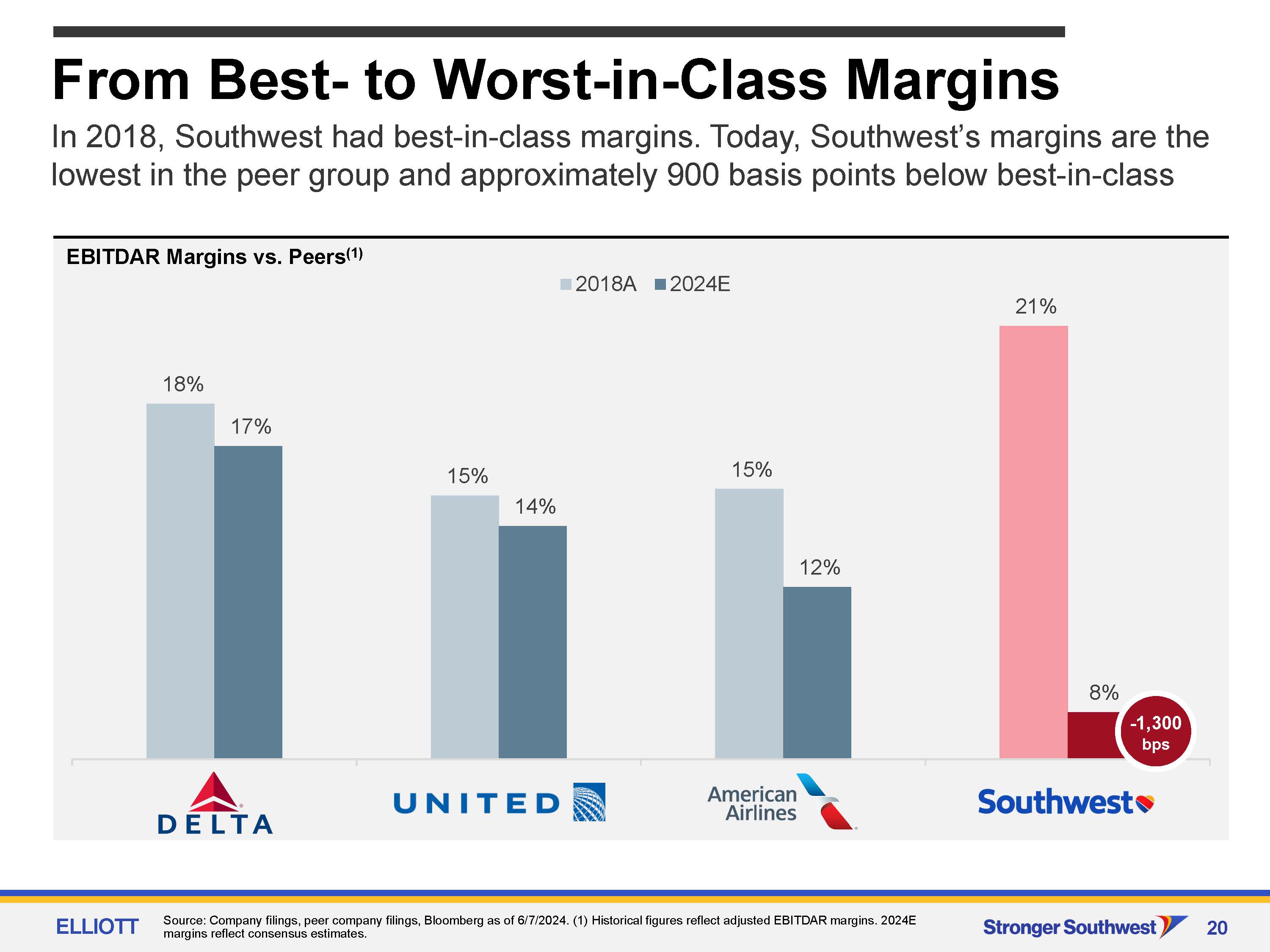 From Best- to Worst-in-Class Margins

In 2018, Southwest had best-in-class margins. Today, Southwest's margins are the lowest in the peer group and approximately 900 basis points below best-in-class

EBITDAR Margins vs. Peers$^{(1)}$

2018A 2024E

18%
17%
15%
14%
15%
12%
21%
8%
-1,300 bps

DELTA
UNITED
American Airlines
Southwest

ELLIOTT
Source: Company filings, peer company filings, Bloomberg as of 6/7/2024. (1) Historical figures reflect adjusted EBITDAR margins. 2024E margins reflect consensus estimates.
Stronger Southwest
20